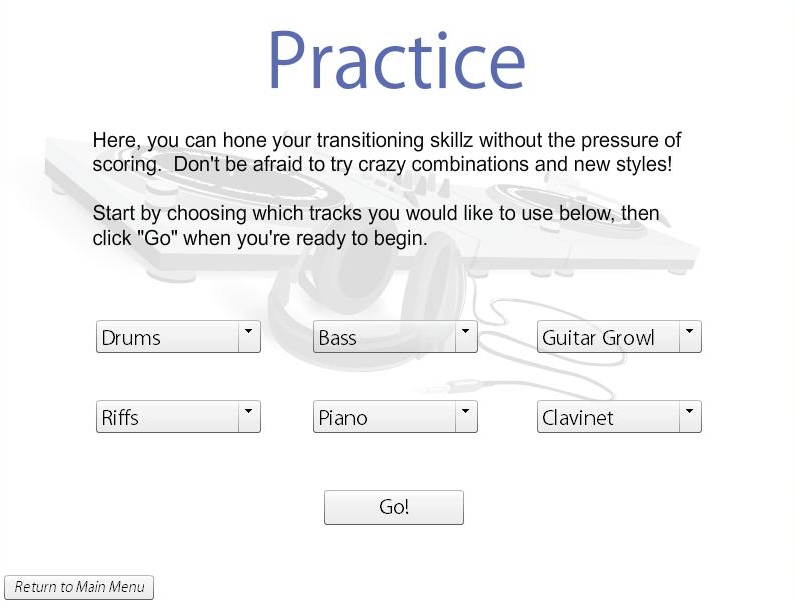 Practice

Here, you can hone your transitioning skillz without the pressure of scoring.  Don't be afraid to try crazy combinations and new styles!

Start by choosing which tracks you would like to use below, then click "Go" when you're ready to begin.

Drums

Bass

Guitar Growl

Riffs

Piano

Clavinet

Go!

Return to Main Menu